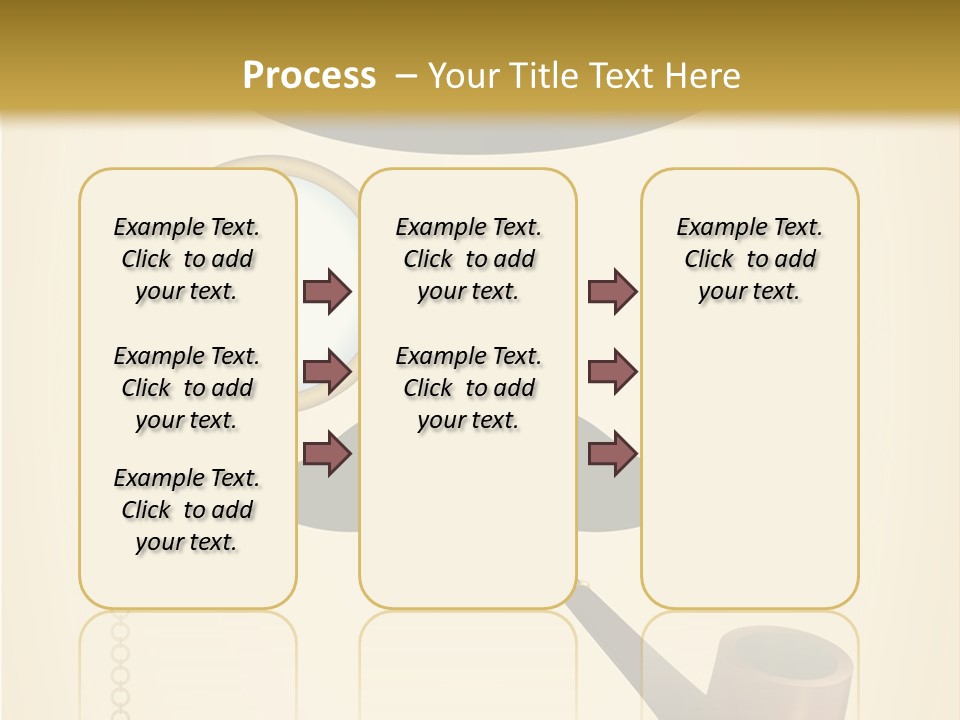 Process – Your Title Text Here

Example Text. Click to add your text.

Example Text. Click to add your text.

Example Text. Click to add your text.

Example Text. Click to add your text.

Example Text. Click to add your text.

Example Text. Click to add your text.